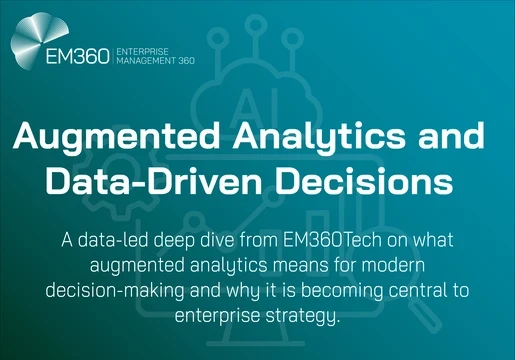 EM360 | ENTERPRISE MANAGEMENT 360

AI

Augmented Analytics and Data-Driven Decisions

A data-led deep dive from EM360Tech on what augmented analytics means for modern decision-making and why it is becoming central to enterprise strategy.